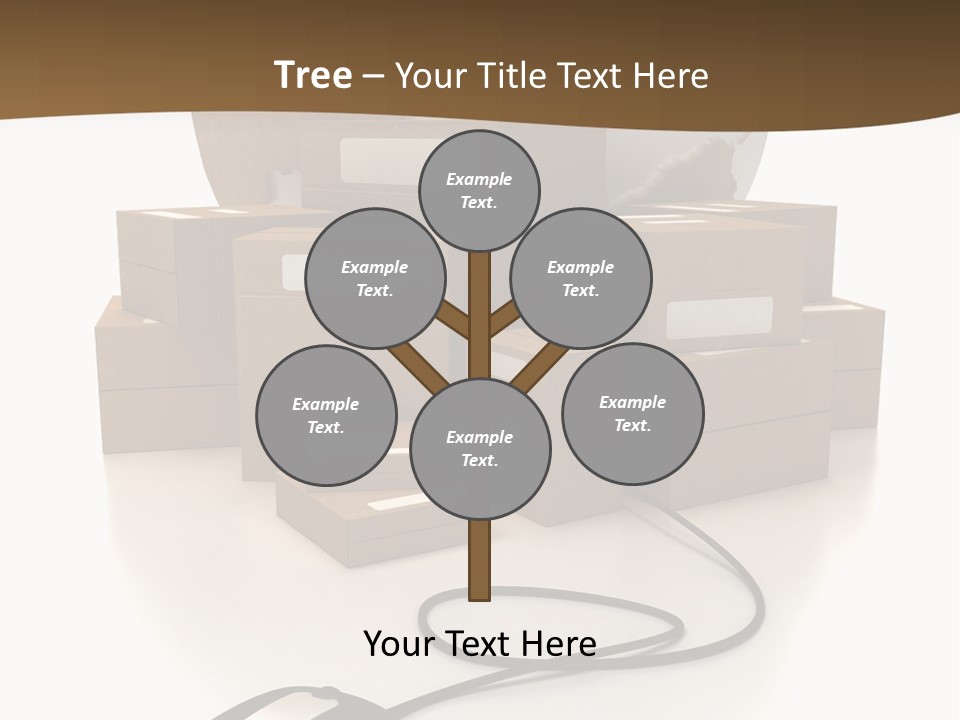 Tree – Your Title Text Here

Example Text.

Example Text.

Example Text.

Example Text.

Example Text.

Example Text.

Your Text Here